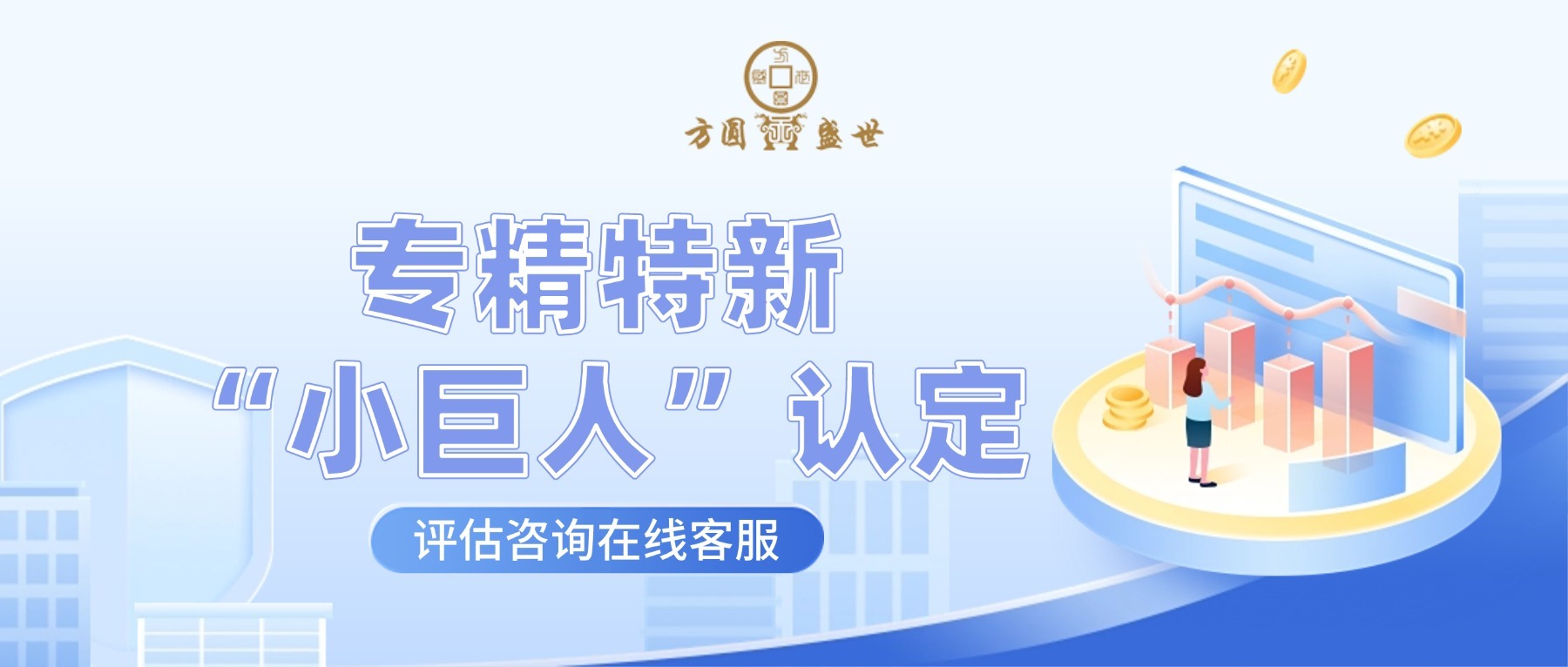 方圆盛世

专精特新

“小巨人”认定

评估咨询在线客服